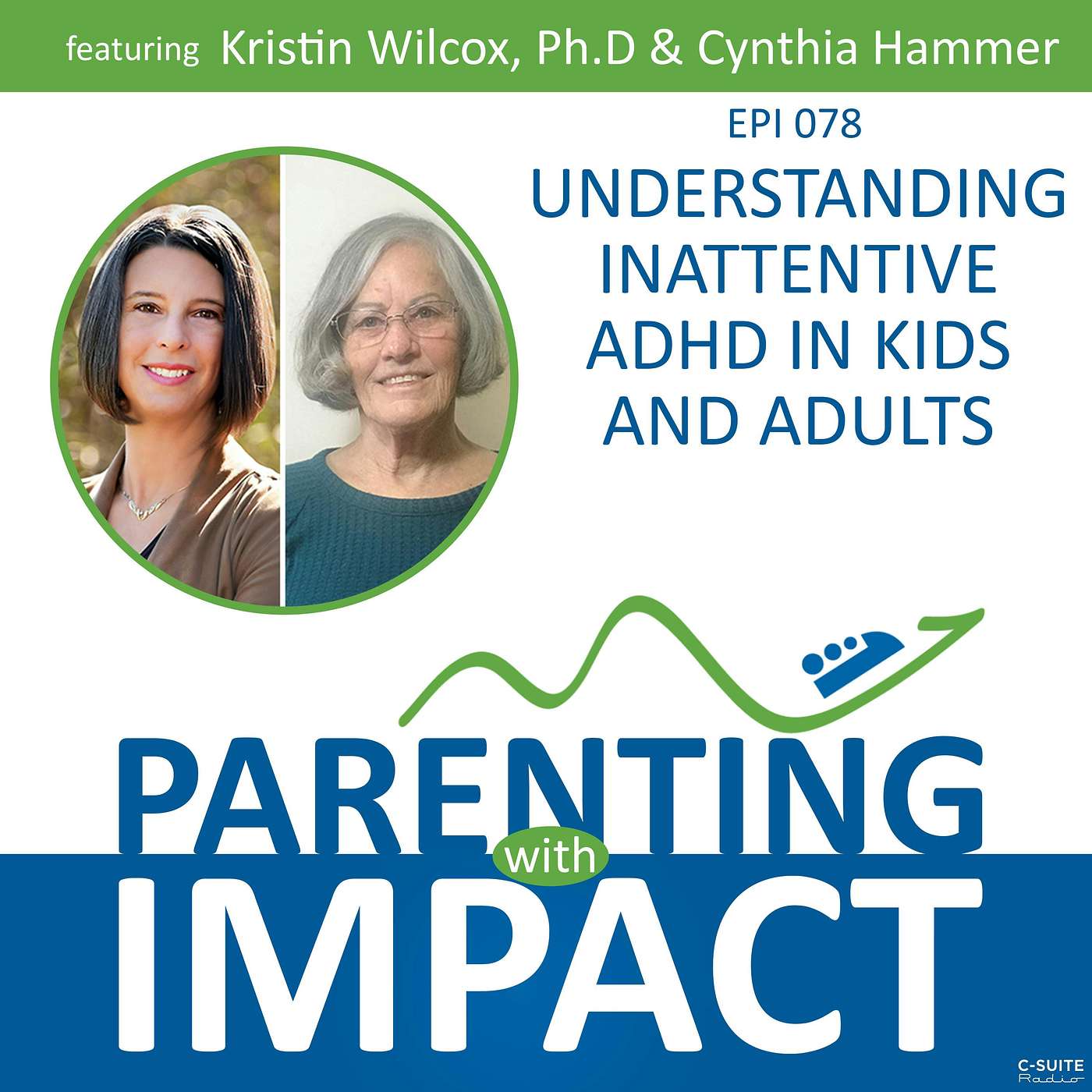 featuring Kristin Wilcox, Ph.D & Cynthia Hammer

EPI 078

UNDERSTANDING INATTENTIVE ADHD IN KIDS AND ADULTS

PARENTING with IMPACT

C-SUITE Radio